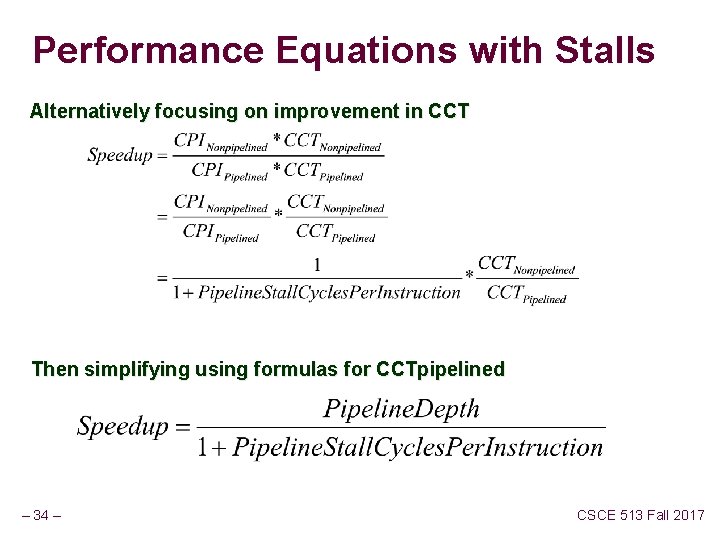 Performance Equations with Stalls

Alternatively focusing on improvement in CCT

$Speedup = \frac{CPI_{Nonpipelined} * CCT_{Nonpipelined}}{CPI_{Pipelined} * CCT_{Pipelined}}$

$= \frac{CPI_{Nonpipelined}}{CPI_{Pipelined}} * \frac{CCT_{Nonpipelined}}{CCT_{Pipelined}}$

$= \frac{1}{1 + PipelineStallCyclesPerInstruction} * \frac{CCT_{Nonpipelined}}{CCT_{Pipelined}}$

Then simplifying using formulas for CCTpipelined

$Speedup = \frac{PipelineDepth}{1 + PipelineStallCyclesPerInstruction}$

– 34 –

CSCE 513 Fall 2017